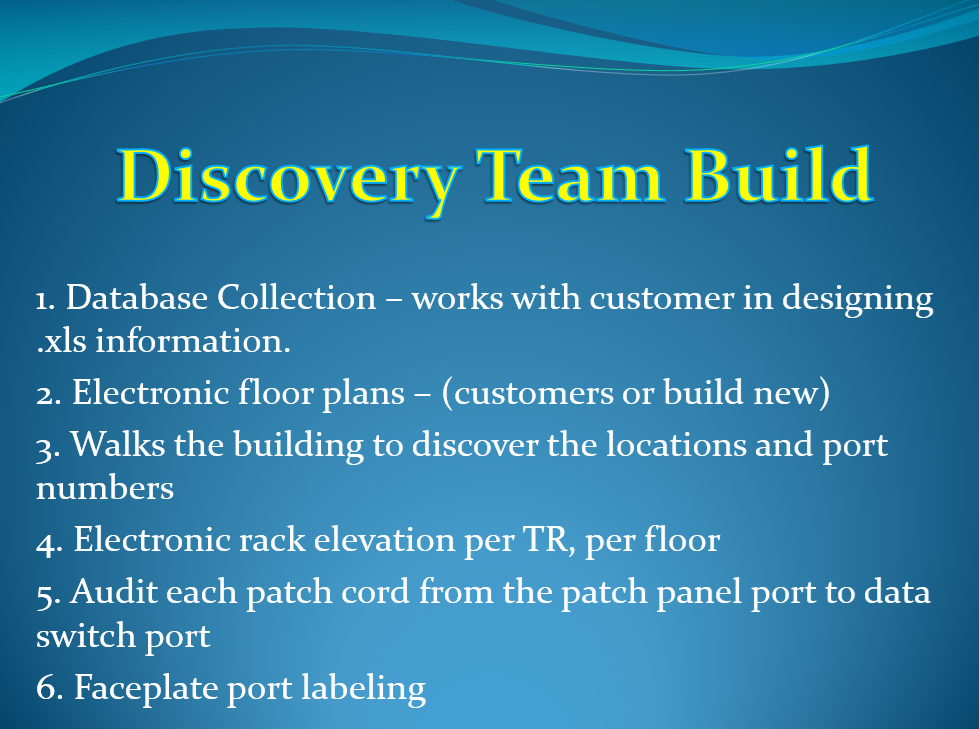 Discovery Team Build

1. Database Collection – works with customer in designing .xls information.

2. Electronic floor plans – (customers or build new)

3. Walks the building to discover the locations and port numbers

4. Electronic rack elevation per TR, per floor

5. Audit each patch cord from the patch panel port to data switch port

6. Faceplate port labeling